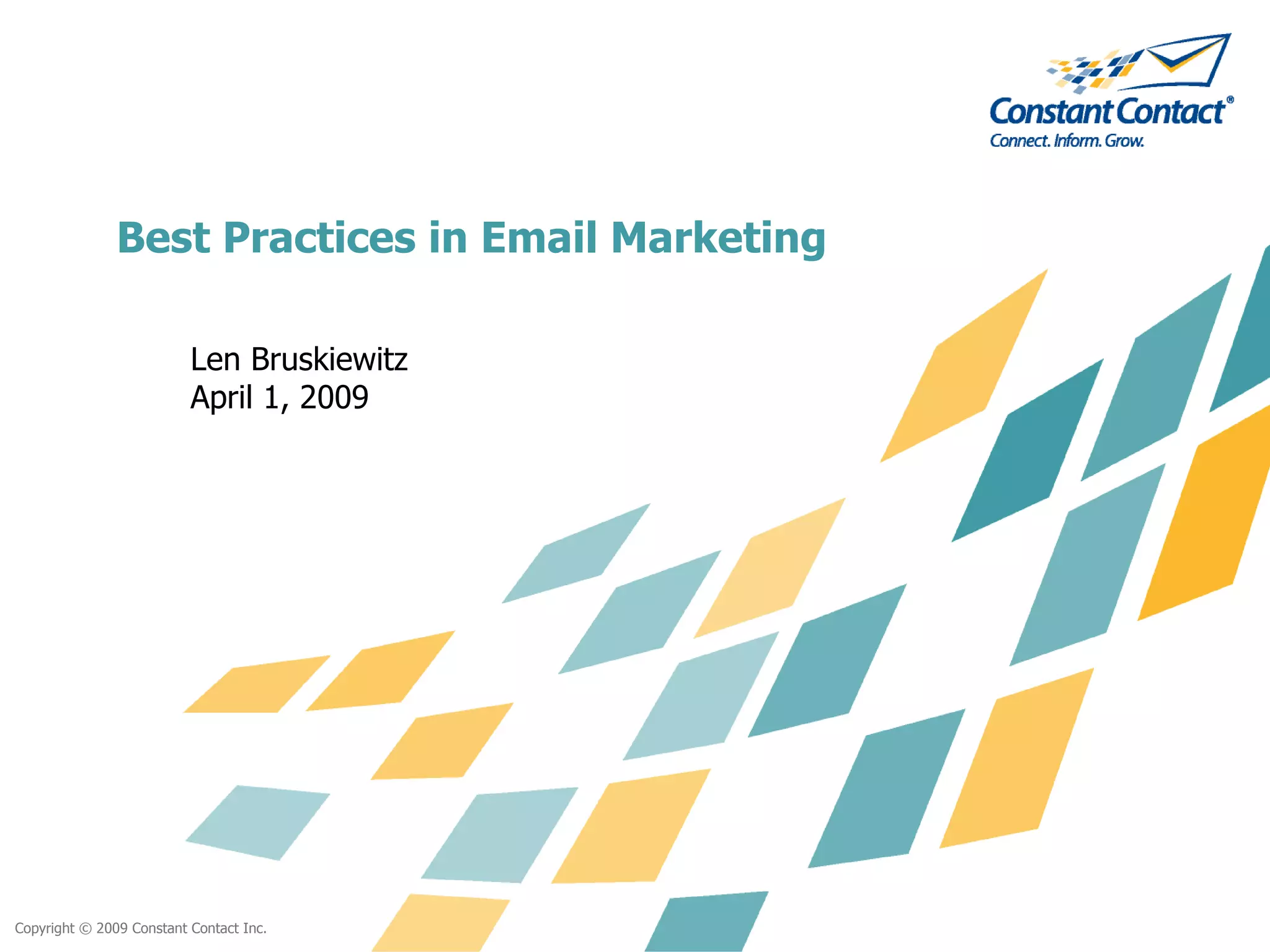 Constant Contact®
Connect. Inform. Grow.

Best Practices in Email Marketing

Len Bruskiewitz
April 1, 2009

Copyright © 2009 Constant Contact Inc.